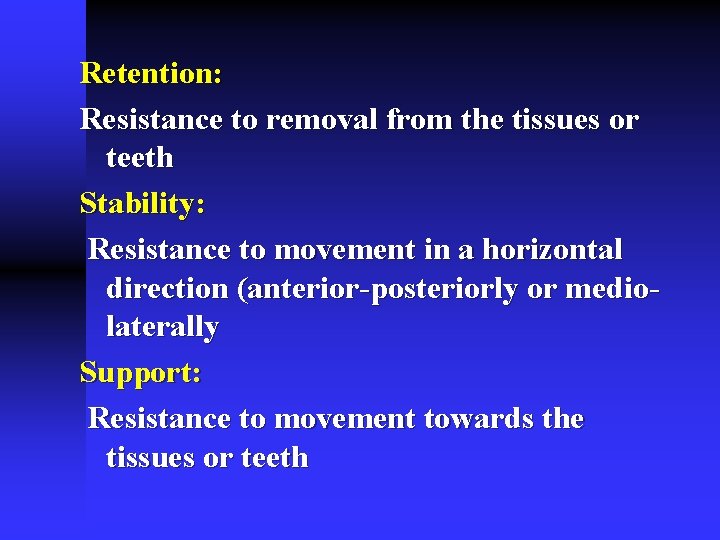 Retention:

Resistance to removal from the tissues or teeth

Stability:

Resistance to movement in a horizontal direction (anterior-posteriorly or medio-laterally

Support:

Resistance to movement towards the tissues or teeth